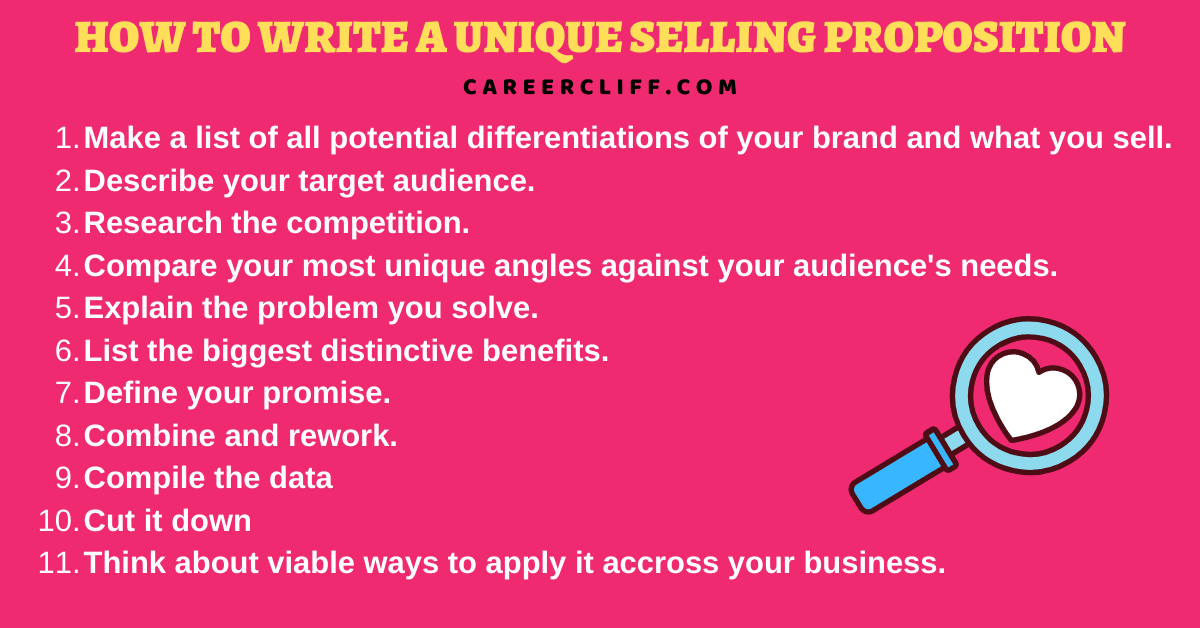 HOW TO WRITE A UNIQUE SELLING PROPOSITION

CAREERCLIFF.COM

1. Make a list of all potential differentiations of your brand and what you sell.
2. Describe your target audience.
3. Research the competition.
4. Compare your most unique angles against your audience's needs.
5. Explain the problem you solve.
6. List the biggest distinctive benefits.
7. Define your promise.
8. Combine and rework.
9. Compile the data
10. Cut it down
11. Think about viable ways to apply it accross your business.